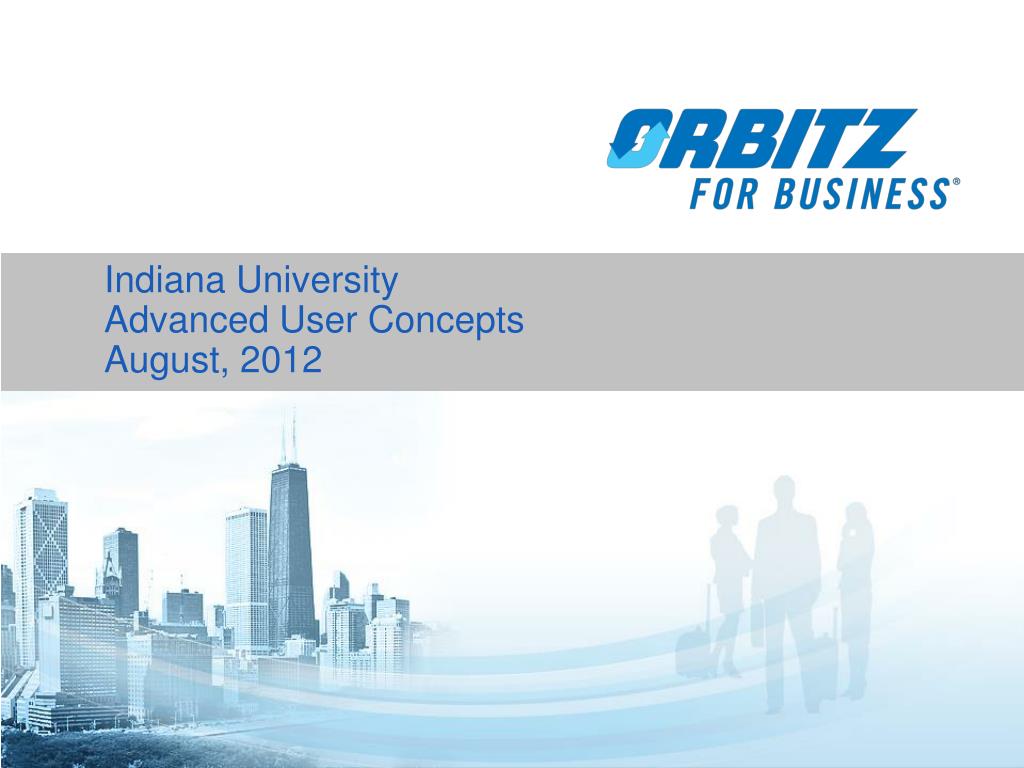 ORBITZ
FOR BUSINESS®

Indiana University
Advanced User Concepts
August, 2012